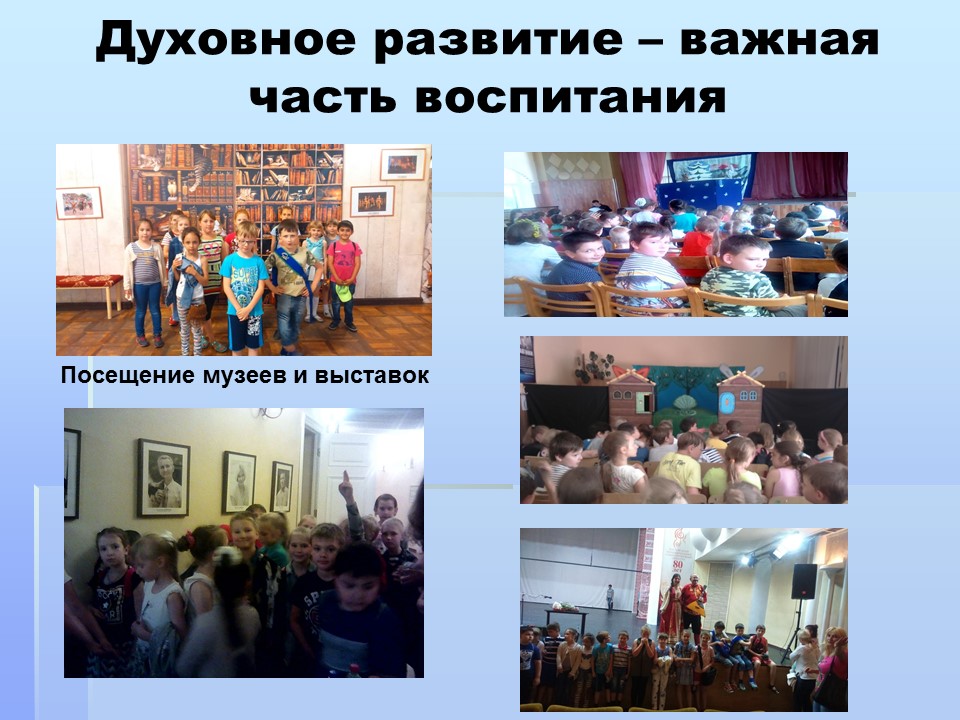 Духовное развитие – важная часть воспитания

Посещение музеев и выставок

80